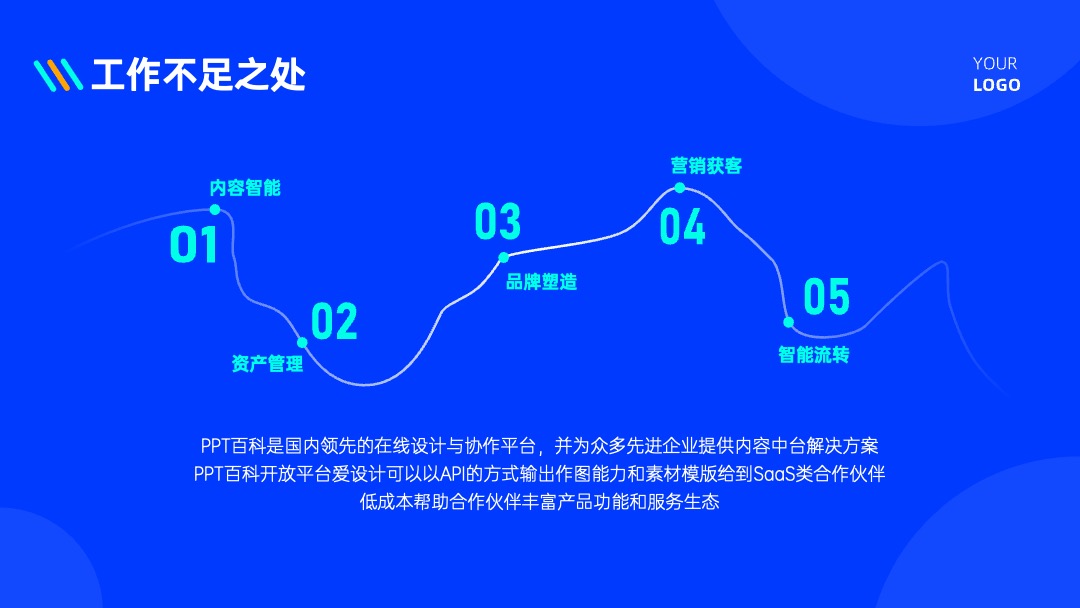 工作不足之处

YOUR
LOGO

内容智能
01

02
资产管理

03
品牌塑造

营销获客
04

05
智能流转

PPT百科是国内领先的在线设计与协作平台，并为众多先进企业提供内容中台解决方案
PPT百科开放平台爱设计可以以API的方式输出作图能力和素材模版给到SaaS类合作伙伴
低成本帮助合作伙伴丰富产品功能和服务生态